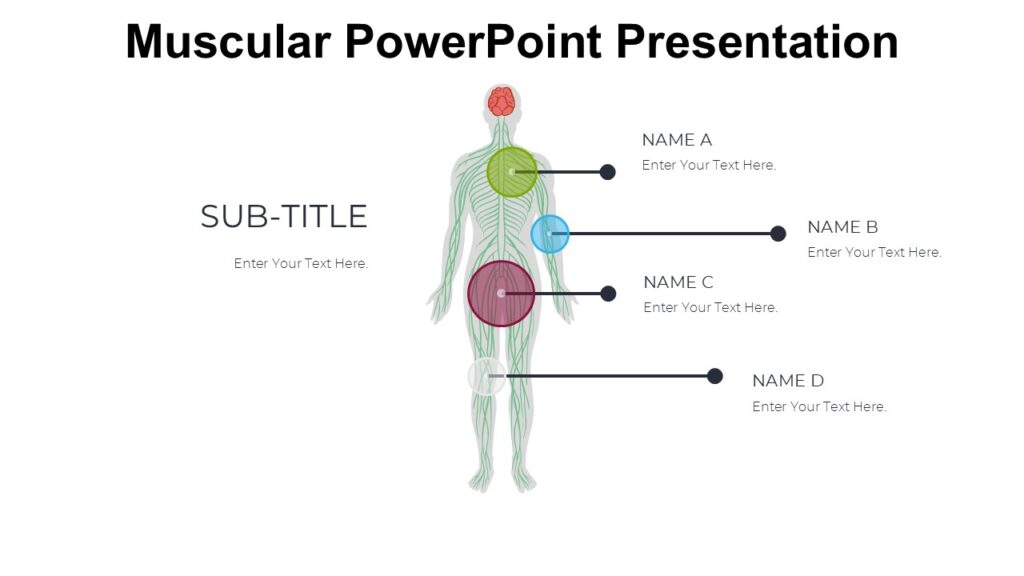 Muscular PowerPoint Presentation

SUB-TITLE

Enter Your Text Here.

NAME A

Enter Your Text Here.

NAME B

Enter Your Text Here.

NAME C

Enter Your Text Here.

NAME D

Enter Your Text Here.